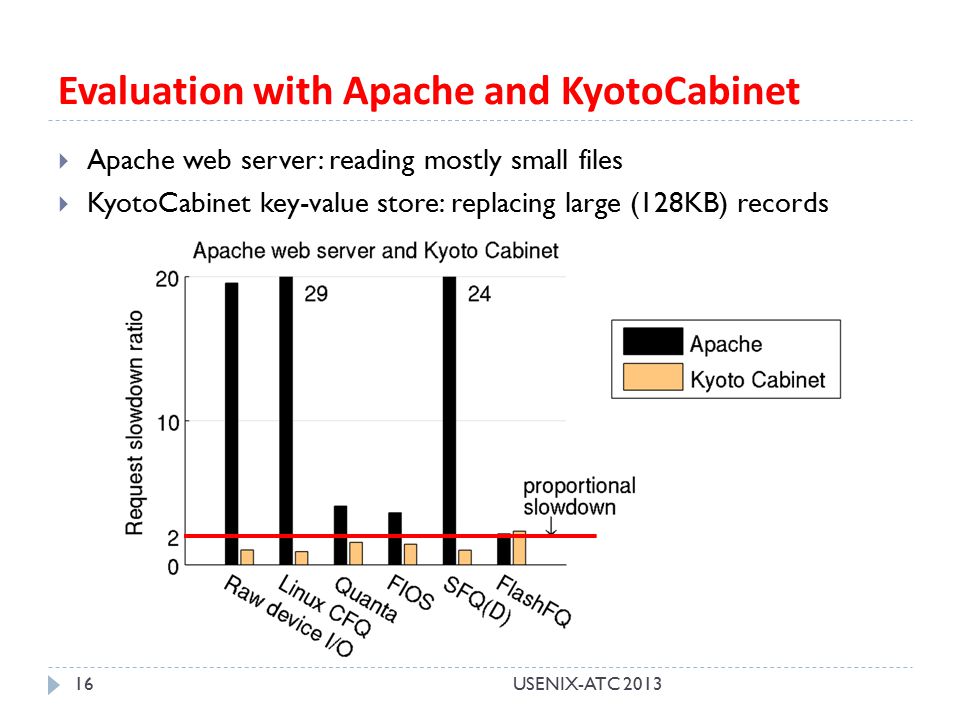 Evaluation with Apache and KyotoCabinet

Apache web server: reading mostly small files

KyotoCabinet key-value store: replacing large (128KB) records

Apache web server and Kyoto Cabinet

Request slowdown ratio

20
10
2
0

29
24

Apache
Kyoto Cabinet

proportional slowdown

Raw device I/O
Linux CFQ
Quanta
FIOS
SFQ(D)
FlashFQ

16

USENIX-ATC 2013